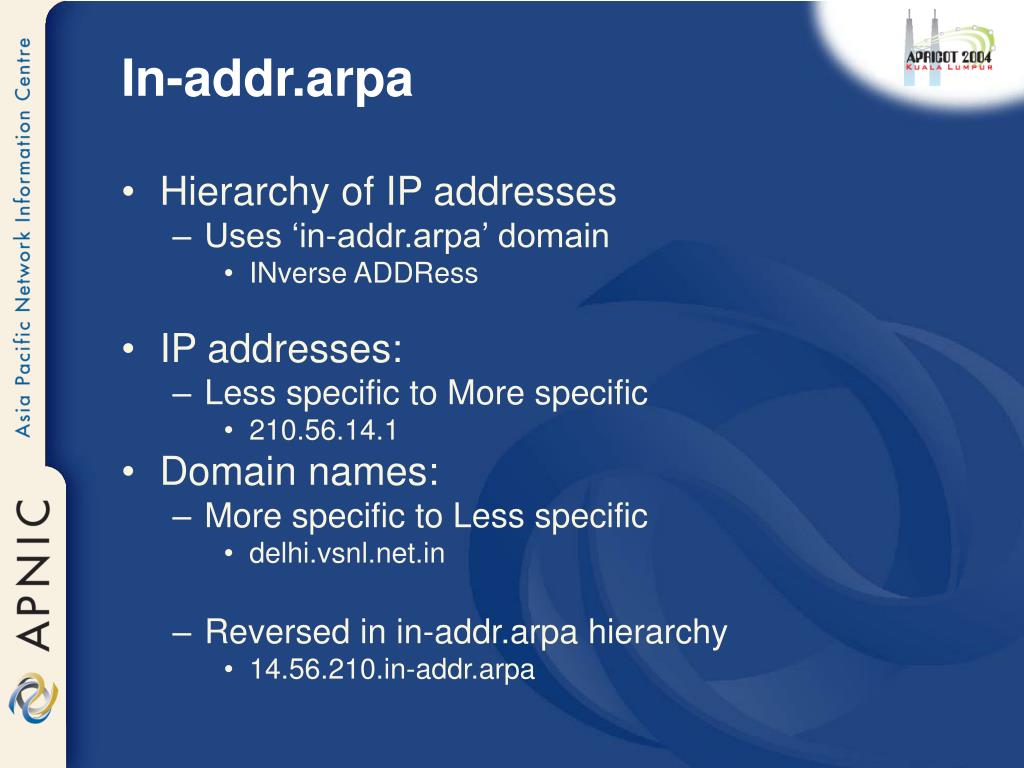 Asia Pacific Network Information Centre

APNIC

APRICOT 2004
KUALA LUMPUR

In-addr.arpa

• Hierarchy of IP addresses
– Uses ‘in-addr.arpa’ domain
• INverse ADDRess

• IP addresses:
– Less specific to More specific
• 210.56.14.1

• Domain names:
– More specific to Less specific
• delhi.vsnl.net.in

– Reversed in in-addr.arpa hierarchy
• 14.56.210.in-addr.arpa